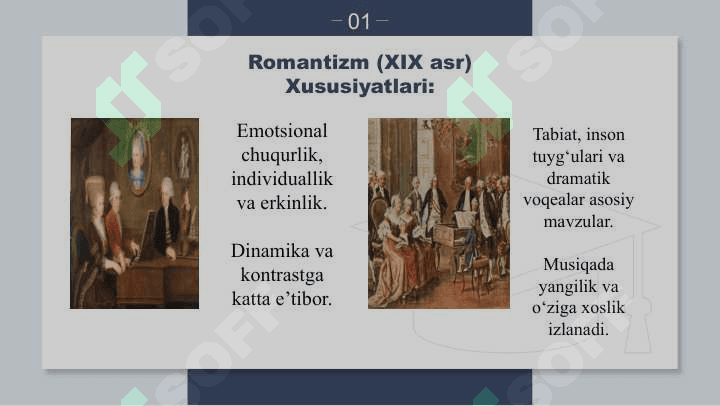 – 01 –

Romantizm (XIX asr) Xususiyatlari:

Emotsional chuqurlik, individuallik va erkinlik.

Dinamika va kontrastga katta e’tibor.

Tabiat, inson tuyg‘ulari va dramatik voqealar asosiy mavzular.

Musiqada yangilik va o‘ziga xoslik izlanadi.